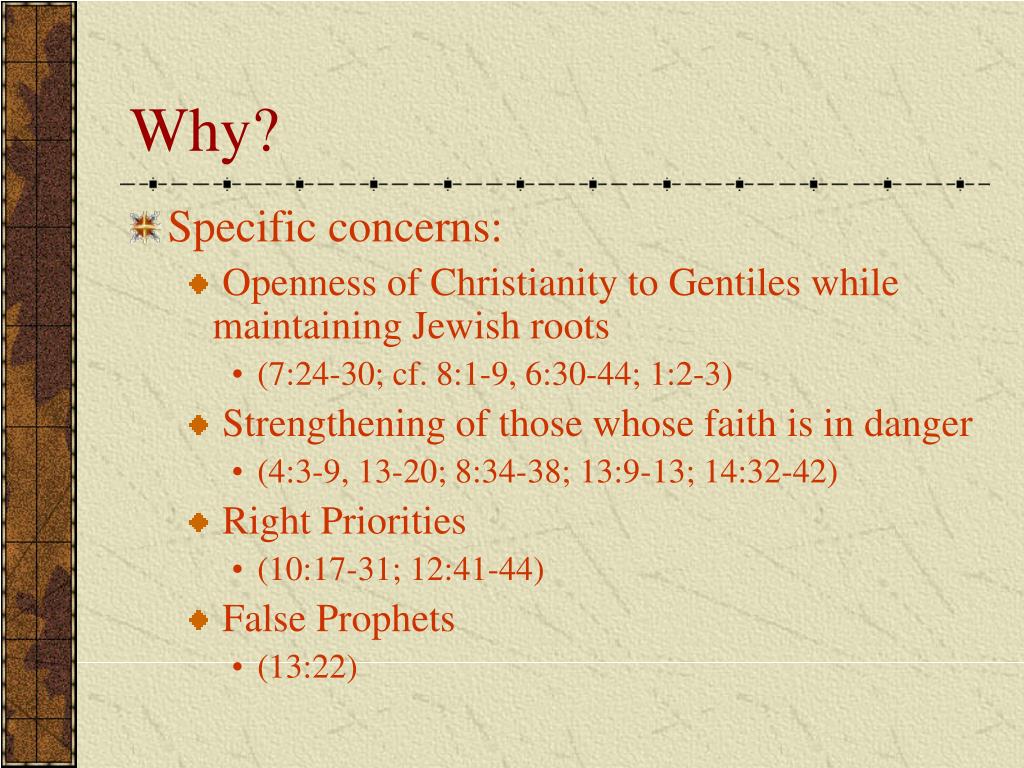 Why?

Specific concerns:

Openness of Christianity to Gentiles while maintaining Jewish roots

• (7:24-30; cf. 8:1-9, 6:30-44; 1:2-3)

Strengthening of those whose faith is in danger

• (4:3-9, 13-20; 8:34-38; 13:9-13; 14:32-42)

Right Priorities

• (10:17-31; 12:41-44)

False Prophets

• (13:22)